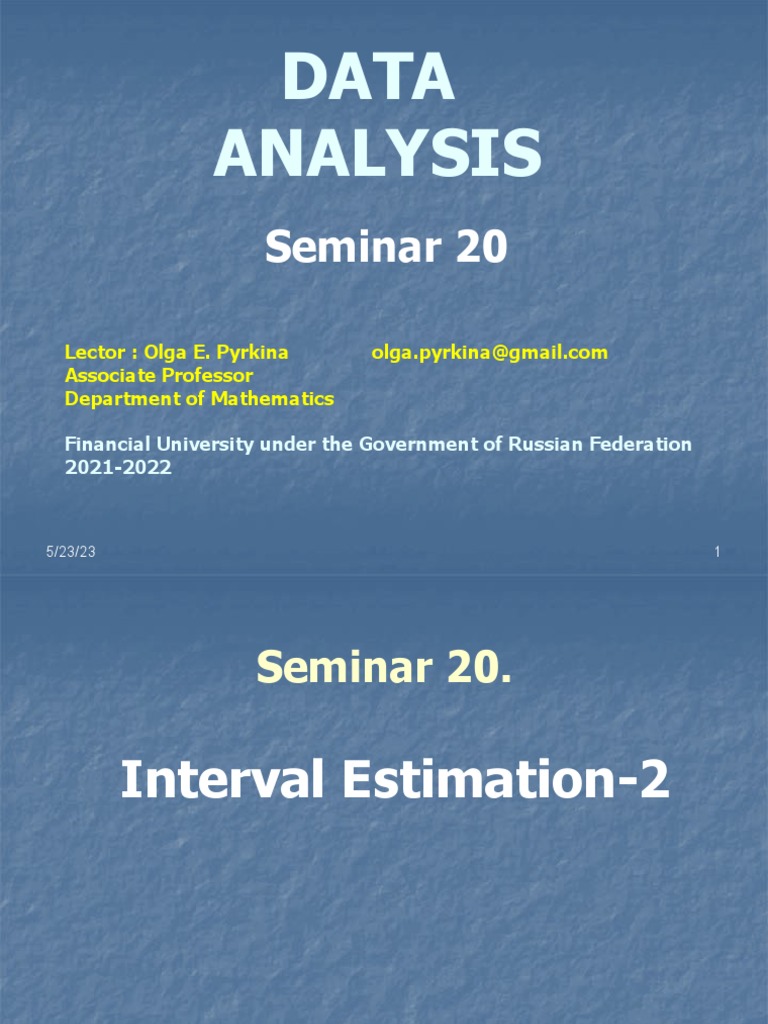 DATA ANALYSIS

Seminar 20

Lector : Olga E. Pyrkina olga.pyrkina@gmail.com
Associate Professor
Department of Mathematics

Financial University under the Government of Russian Federation
2021-2022

5/23/23

1

Seminar 20.

Interval Estimation-2